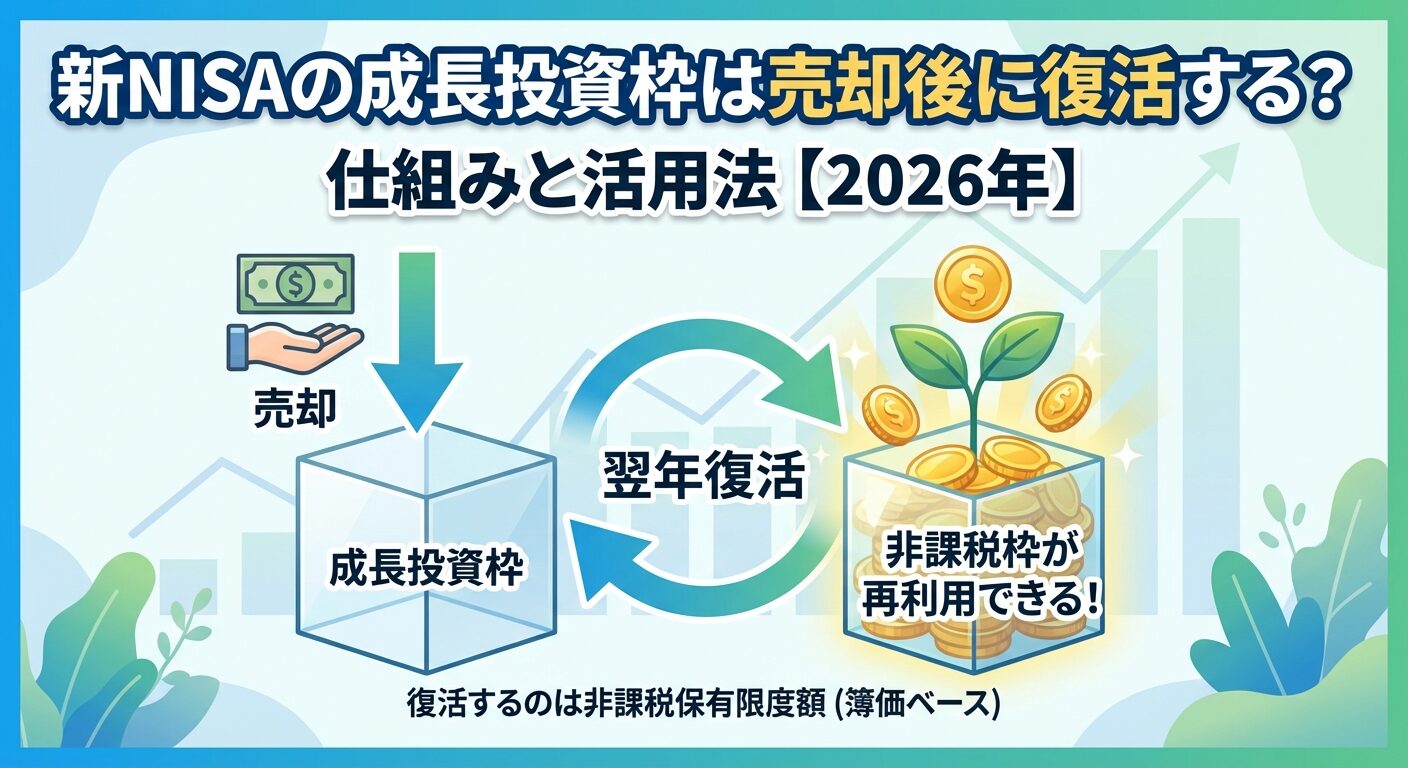 新NISAの成長投資枠は売却後に復活する?
仕組みと活用法【2026年】

売却

成長投資枠

翌年復活

非課税枠が
再利用できる!

復活するのは非課税保有限度額 (簿価ベース)